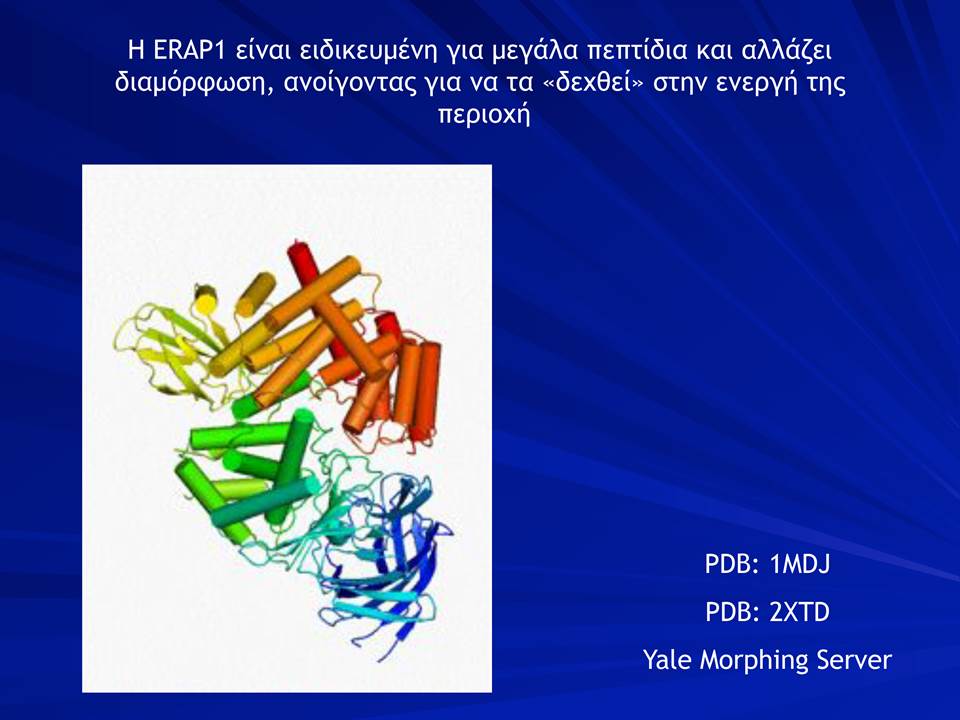 Η ERAP1 είναι ειδικευμένη για μεγάλα πεπτίδια και αλλάζει διαμόρφωση, ανοίγοντας για να τα «δεχθεί» στην ενεργή της περιοχή

PDB: 1MDJ

PDB: 2XTD

Yale Morphing Server